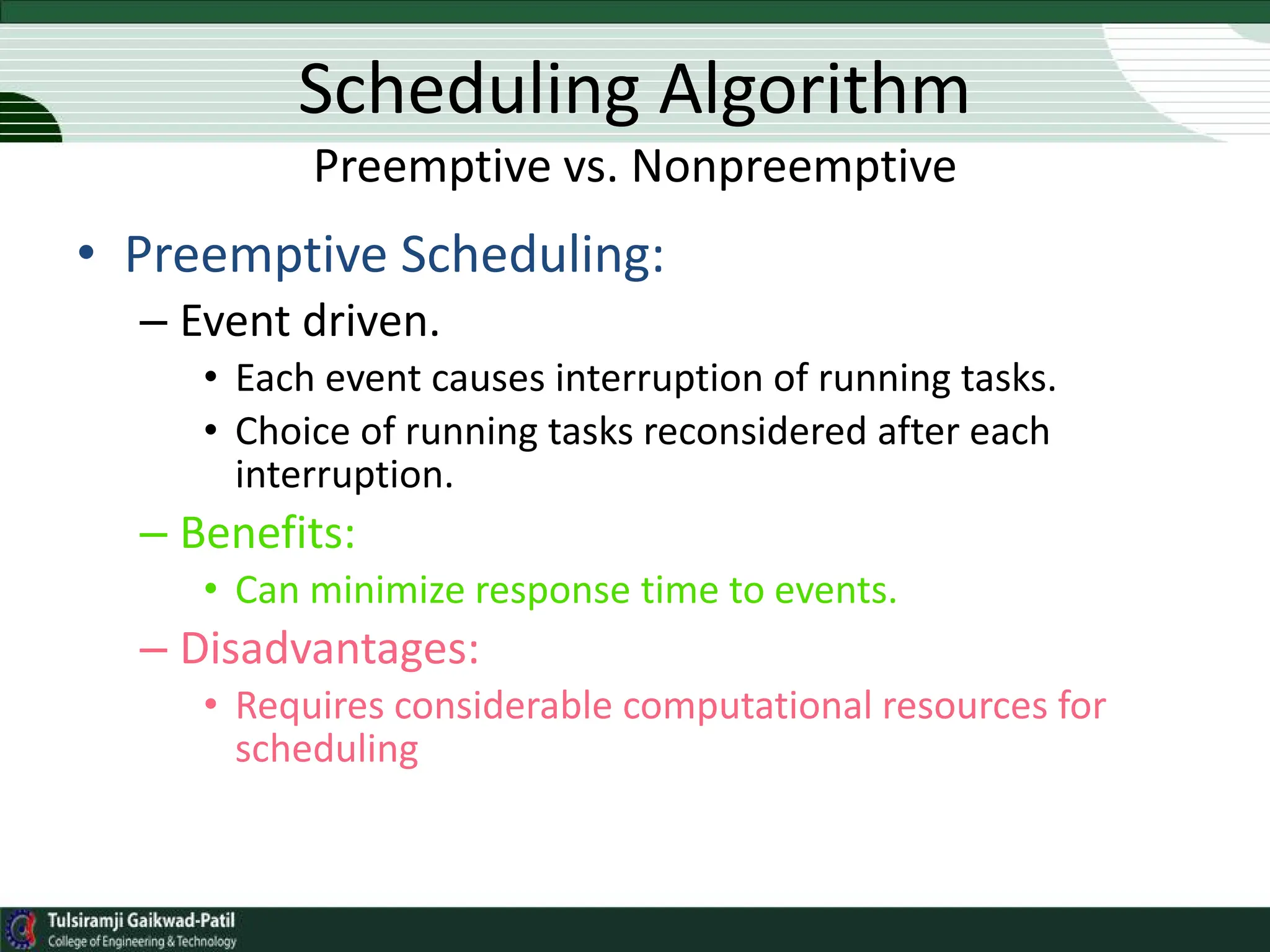 Scheduling Algorithm

Preemptive vs. Nonpreemptive

• Preemptive Scheduling:

– Event driven.

• Each event causes interruption of running tasks.

• Choice of running tasks reconsidered after each interruption.

– Benefits:

• Can minimize response time to events.

– Disadvantages:

• Requires considerable computational resources for scheduling

Tulsiramji Gaikwad-Patil
College of Engineering & Technology